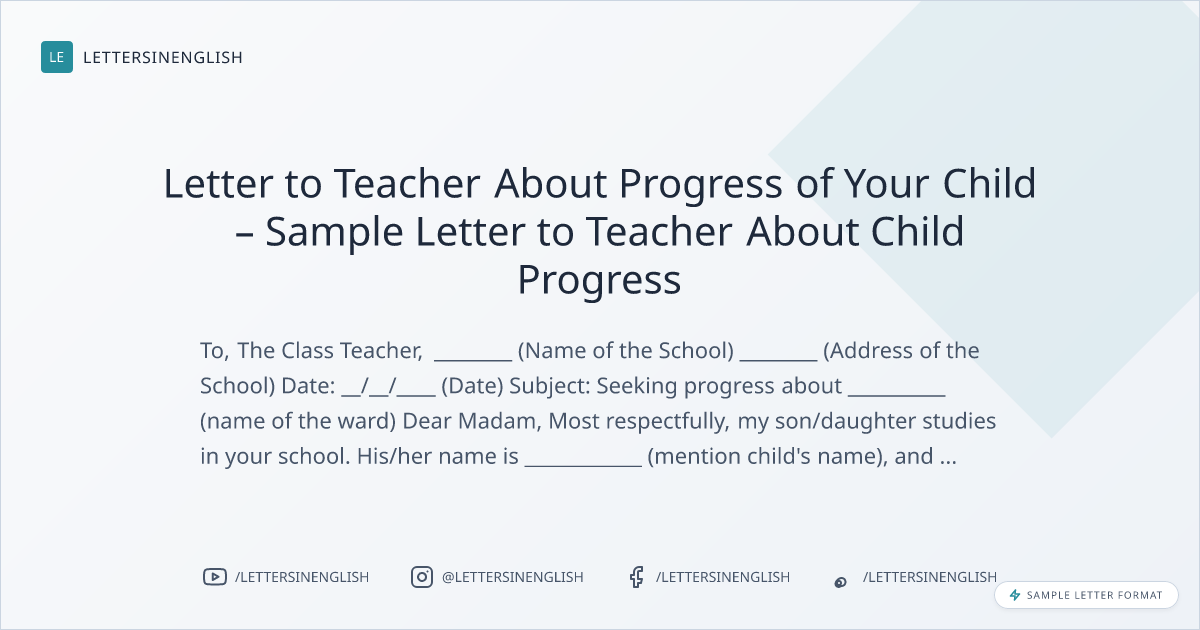 LE LETTERSINENGLISH

Letter to Teacher About Progress of Your Child – Sample Letter to Teacher About Child Progress

To, The Class Teacher, ________ (Name of the School) ________ (Address of the School) Date: __/__/____ (Date) Subject: Seeking progress about __________ (name of the ward) Dear Madam, Most respectfully, my son/daughter studies in your school. His/her name is ____________ (mention child's name), and ...

/LETTERSINENGLISH @LETTERSINENGLISH /LETTERSINENGLISH /LETTERSINENGLISH

SAMPLE LETTER FORMAT